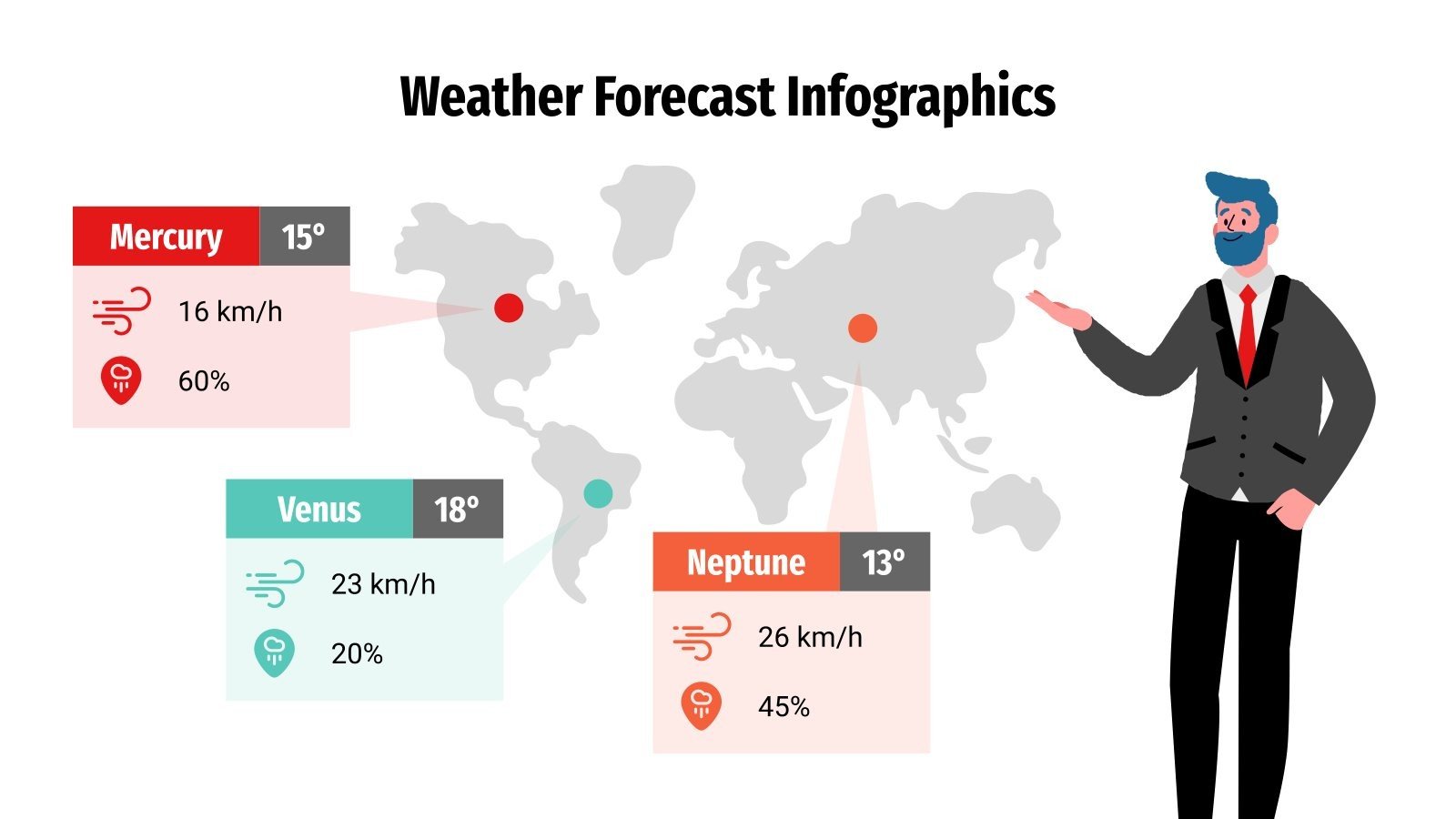 Weather Forecast Infographics

Mercury 15º

16 km/h

60%

Venus 18º

23 km/h

20%

Neptune 13º

26 km/h

45%